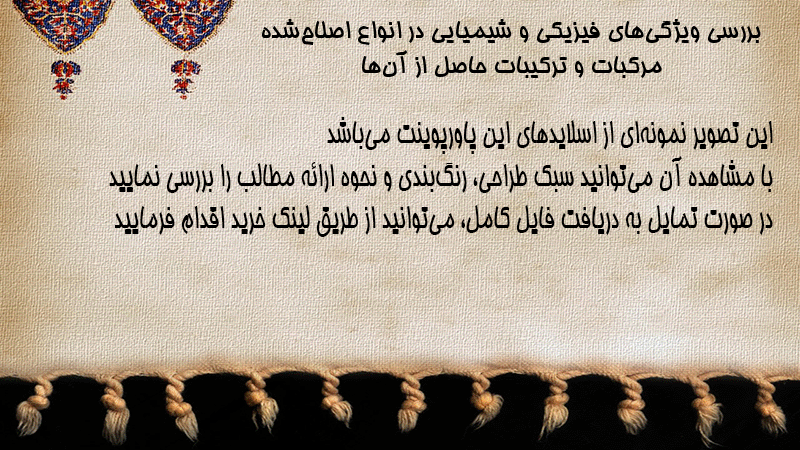 بررسی ویژگی‌های فیزیکی و شیمیایی در انواع اصلاح‌شده مرکبات و ترکیبات حاصل از آن‌ها

این تصویر نمونه‌ای از اسلایدهای این پاورپوینت می‌باشد
با مشاهده آن می‌توانید سبک طراحی، رنگ‌بندی و نحوه ارائه مطالب را بررسی نمایید
در صورت تمایل به دریافت فایل کامل، می‌توانید از طریق لینک خرید اقدام فرمایید